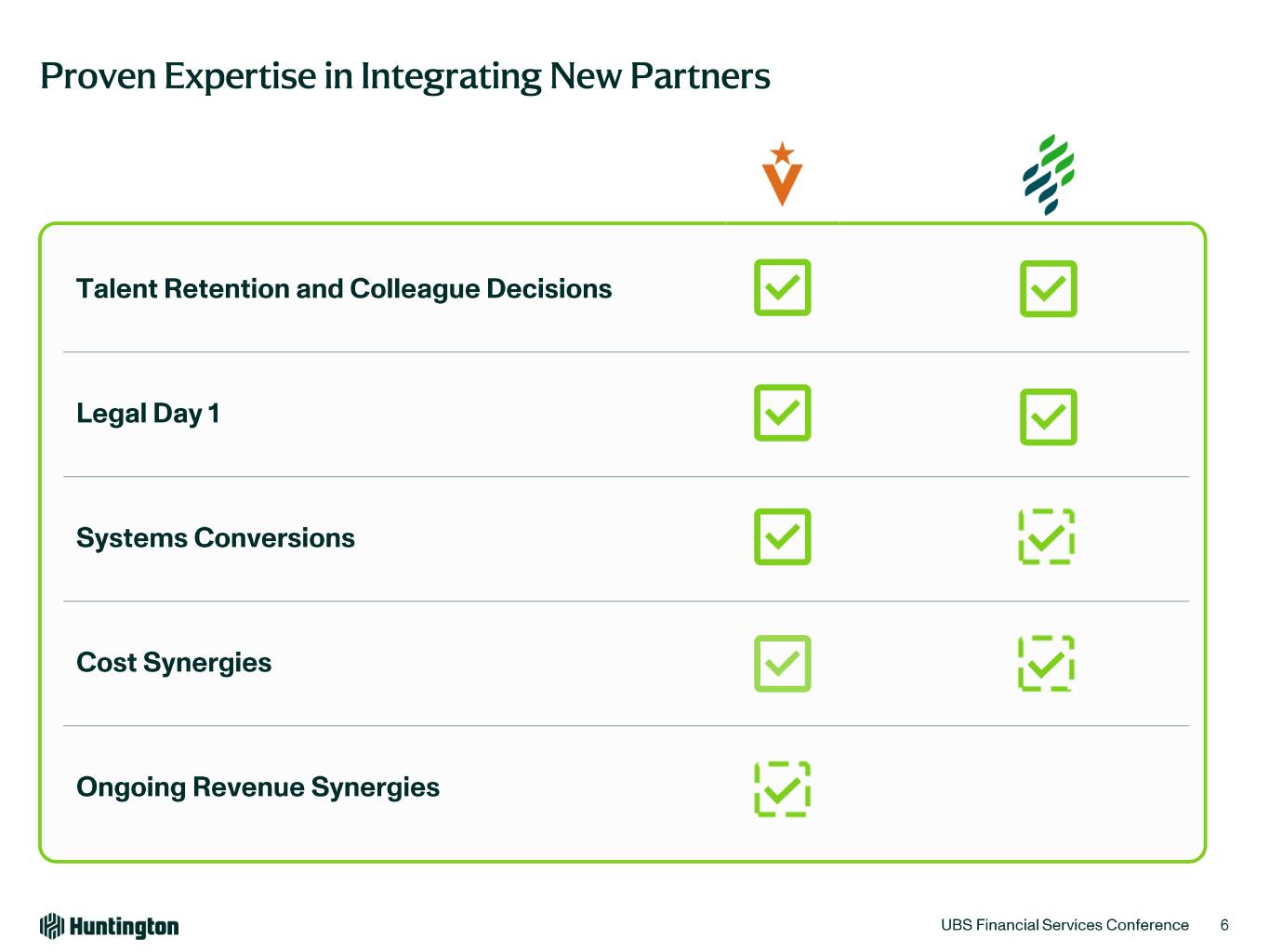 Proven Expertise in Integrating New Partners

Talent Retention and Colleague Decisions

Legal Day 1

Systems Conversions

Cost Synergies

Ongoing Revenue Synergies

Huntington

UBS Financial Services Conference 6